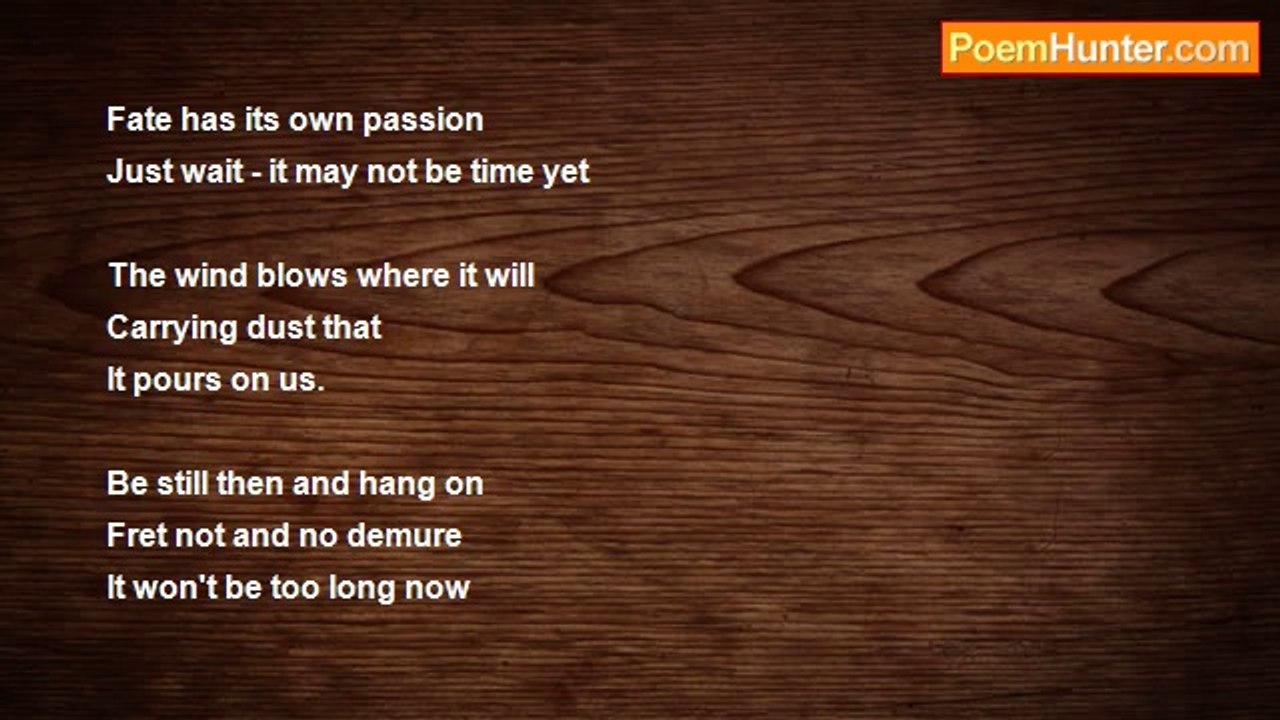 PoemHunter.com

Fate has its own passion
Just wait - it may not be time yet

The wind blows where it will
Carrying dust that
It pours on us.

Be still then and hang on
Fret not and no demure
It won't be too long now